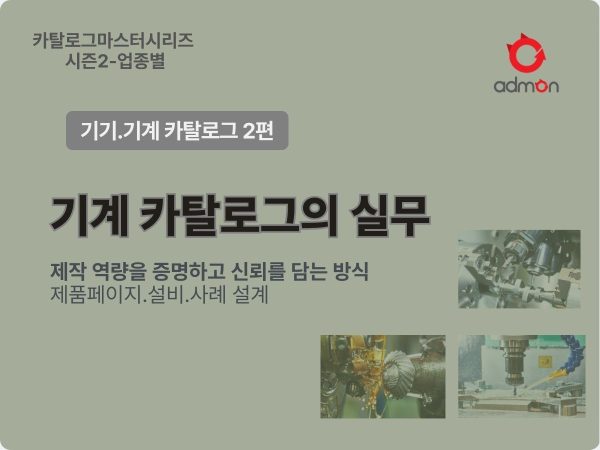 카탈로그마스터시리즈
시즌2-업종별

admon

기기.기계 카탈로그 2편

기계 카탈로그의 실무

제작 역량을 증명하고 신뢰를 담는 방식
제품페이지.설비.사례 설계